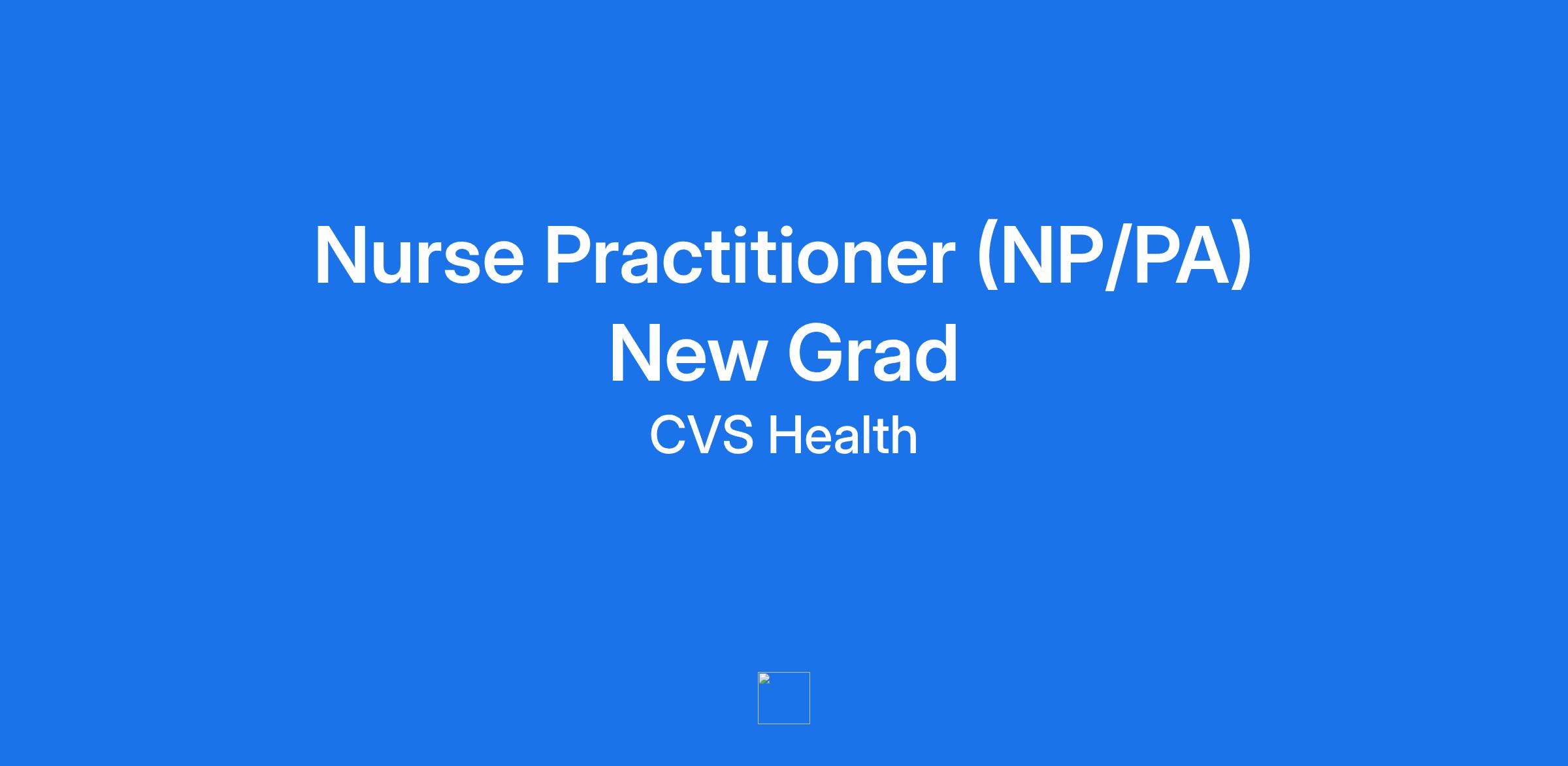 Nurse Practitioner (NP/PA) New Grad

CVS Health